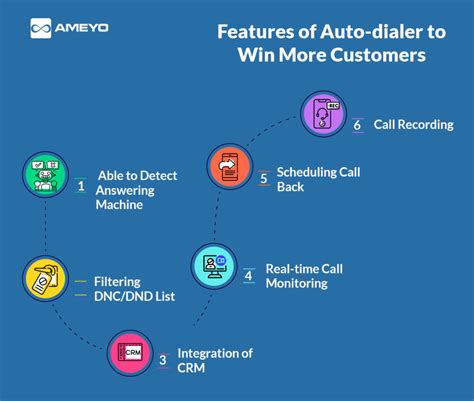 AMEYO

Features of Auto-dialer to Win More Customers

1 Able to Detect Answering Machine

Filtering DNC/DND List

CRM

3 Integration of CRM

4 Real-time Call Monitoring

5 Scheduling Call Back

REC

6 Call Recording